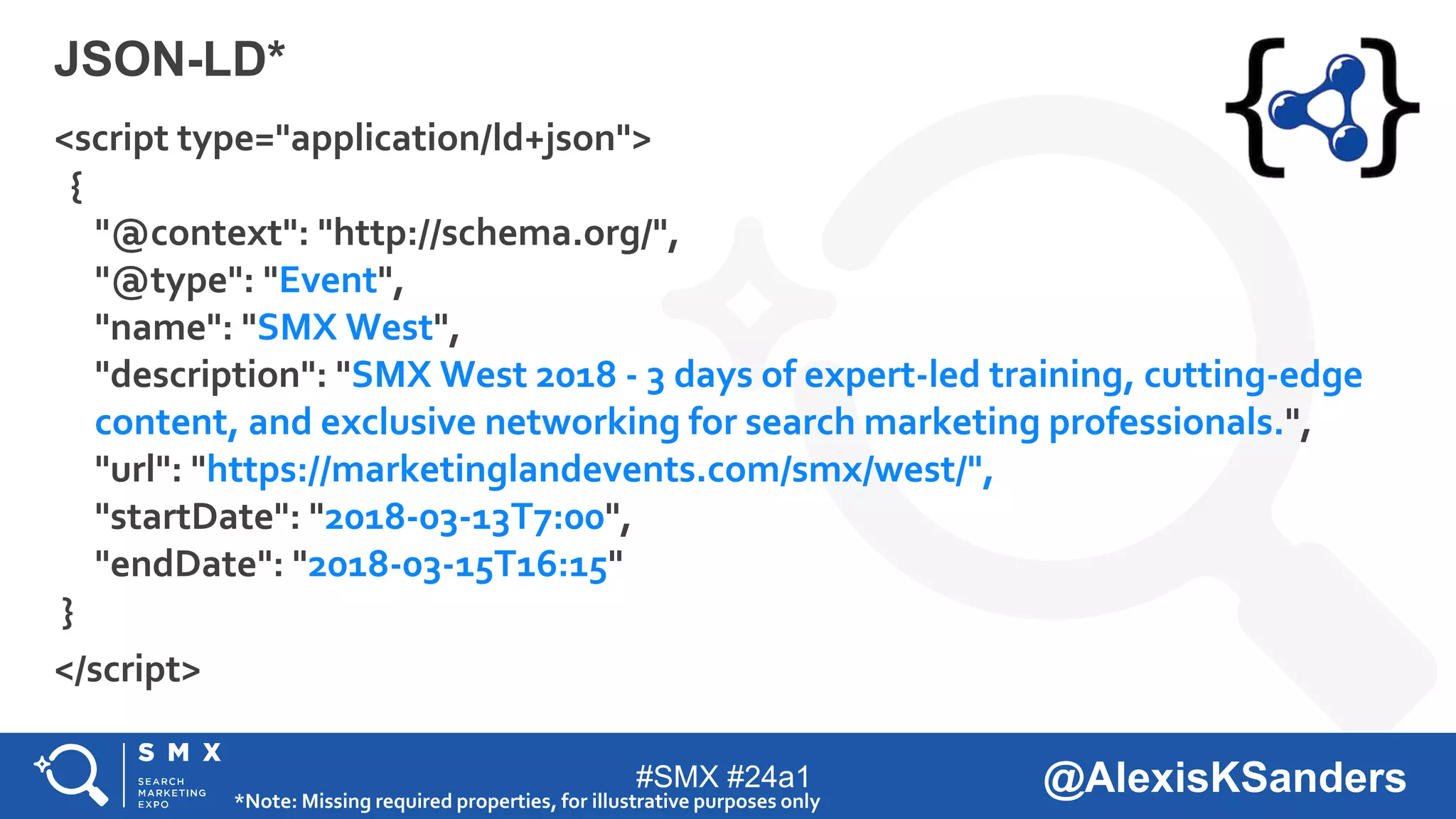 JSON-LD*

<script type="application/ld+json">
{
"@context": "http://schema.org/",
"@type": "Event",
"name": "SMX West",
"description": "SMX West 2018 - 3 days of expert-led training, cutting-edge content, and exclusive networking for search marketing professionals.",
"url": "https://marketinglandevents.com/smx/west/",
"startDate": "2018-03-13T7:00",
"endDate": "2018-03-15T16:15"
}
</script>

SMX
SEARCH MARKETING EXPO

#SMX #24a1

*Note: Missing required properties, for illustrative purposes only

@AlexisKSanders